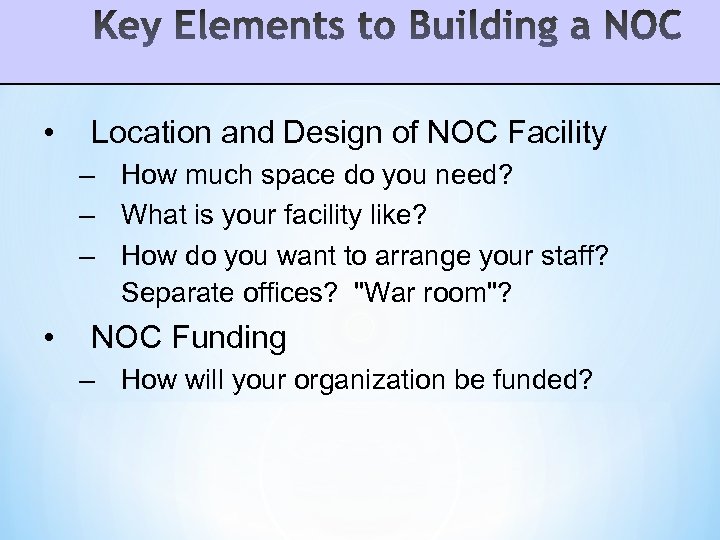 Key Elements to Building a NOC

• Location and Design of NOC Facility
  – How much space do you need?
  – What is your facility like?
  – How do you want to arrange your staff? Separate offices? "War room"?
• NOC Funding
  – How will your organization be funded?